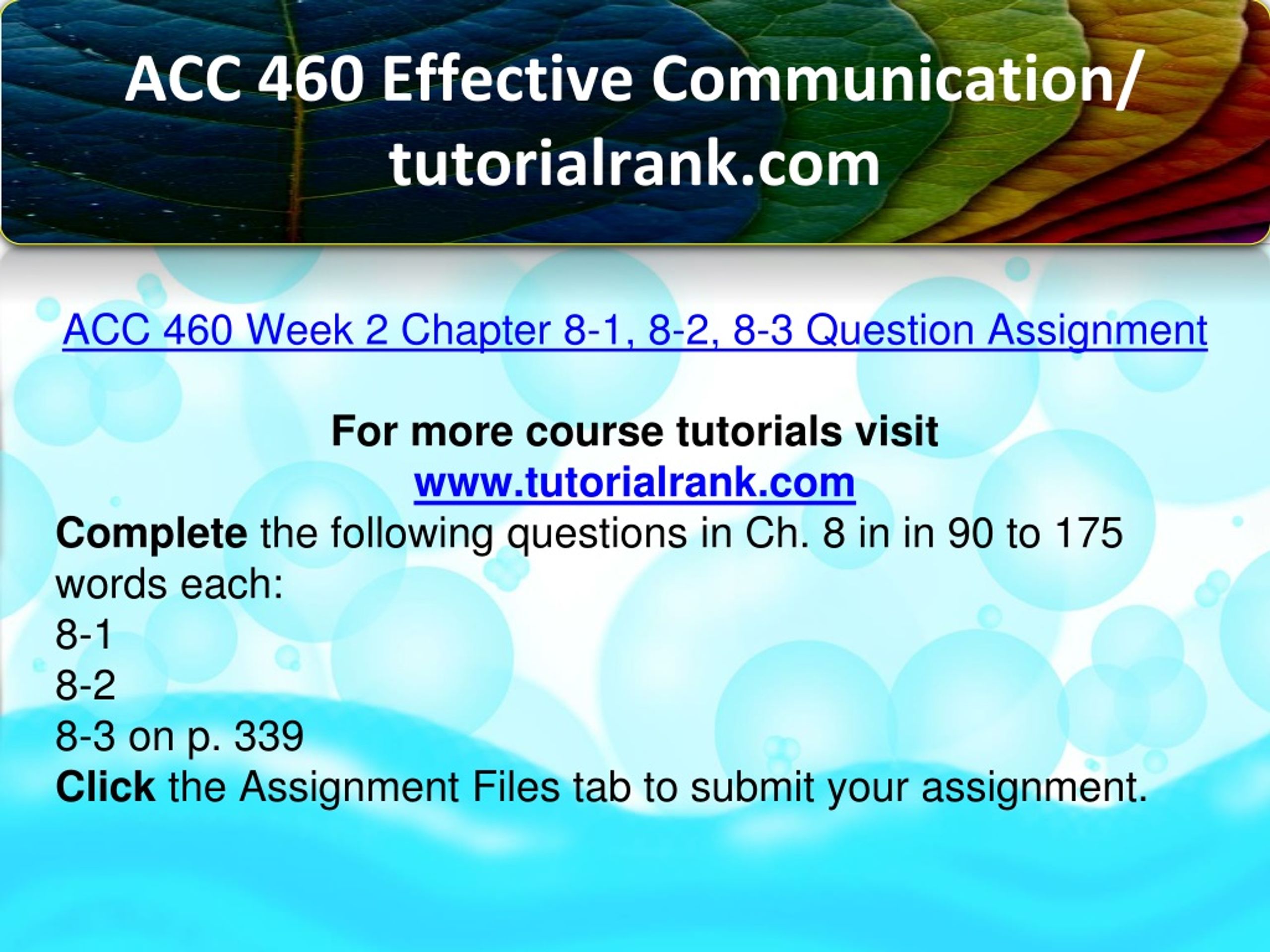 ACC 460 Effective Communication/ tutorialrank.com

ACC 460 Week 2 Chapter 8-1, 8-2, 8-3 Question Assignment

For more course tutorials visit
www.tutorialrank.com
Complete the following questions in Ch. 8 in in 90 to 175 words each:
8-1
8-2
8-3 on p. 339
Click the Assignment Files tab to submit your assignment.